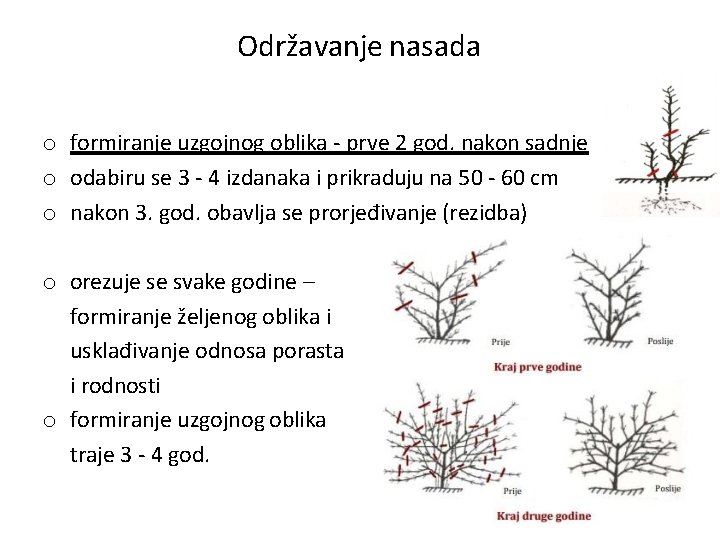 Održavanje nasada

o formiranje uzgojnog oblika - prve 2 god. nakon sadnje
o odabiru se 3 - 4 izdanaka i prikraduju na 50 - 60 cm
o nakon 3. god. obavlja se prorjeđivanje (rezidba)

o orezuje se svake godine – formiranje željenog oblika i usklađivanje odnosa porasta i rodnosti
o formiranje uzgojnog oblika traje 3 - 4 god.

Prije
Poslije
Kraj prve godine

Prije
Poslije
Kraj druge godine